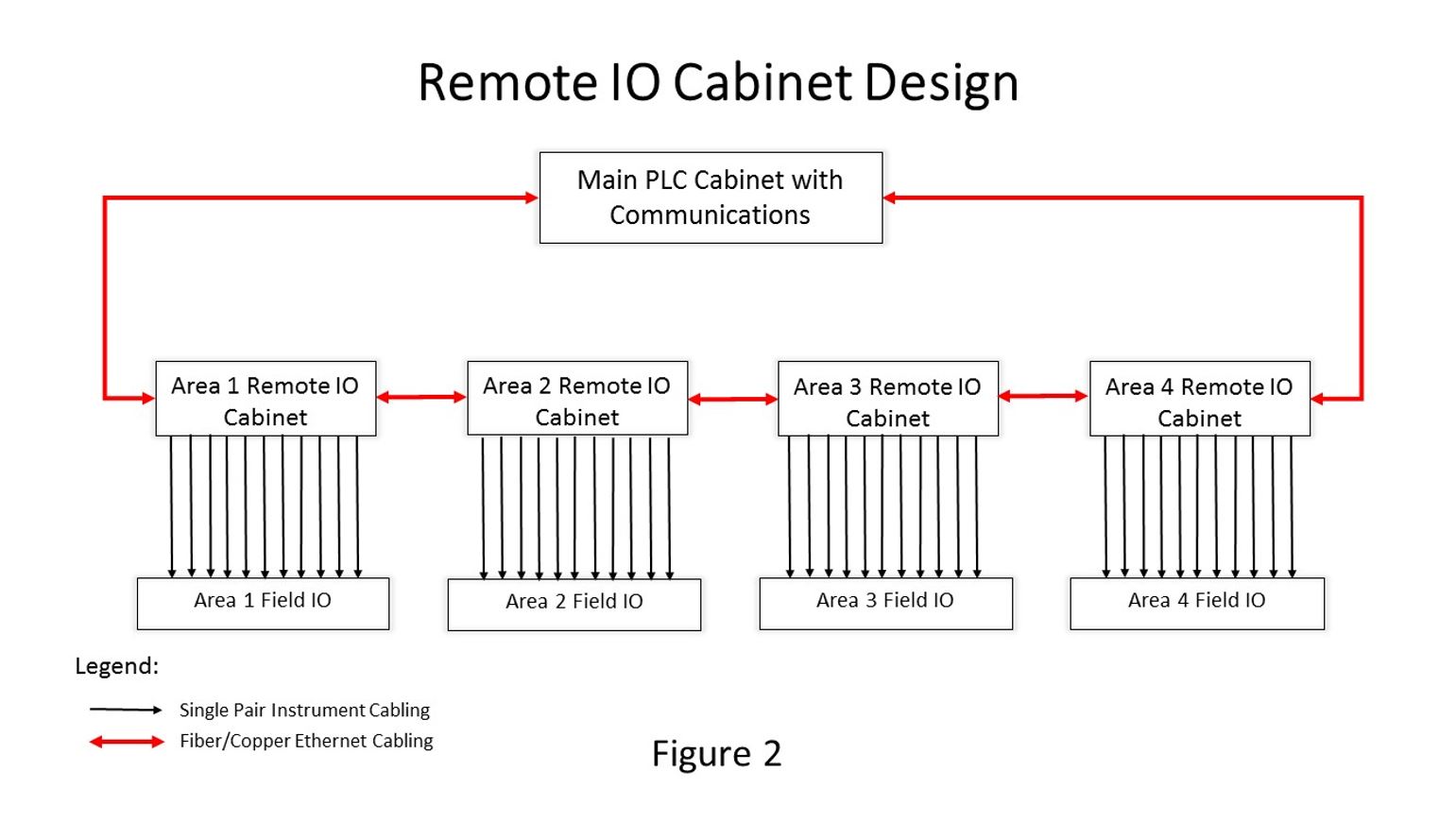 Remote IO Cabinet Design

Main PLC Cabinet with Communications

Area 1 Remote IO Cabinet

Area 2 Remote IO Cabinet

Area 3 Remote IO Cabinet

Area 4 Remote IO Cabinet

Area 1 Field IO

Area 2 Field IO

Area 3 Field IO

Area 4 Field IO

Legend:

Single Pair Instrument Cabling

Fiber/Copper Ethernet Cabling

Figure 2